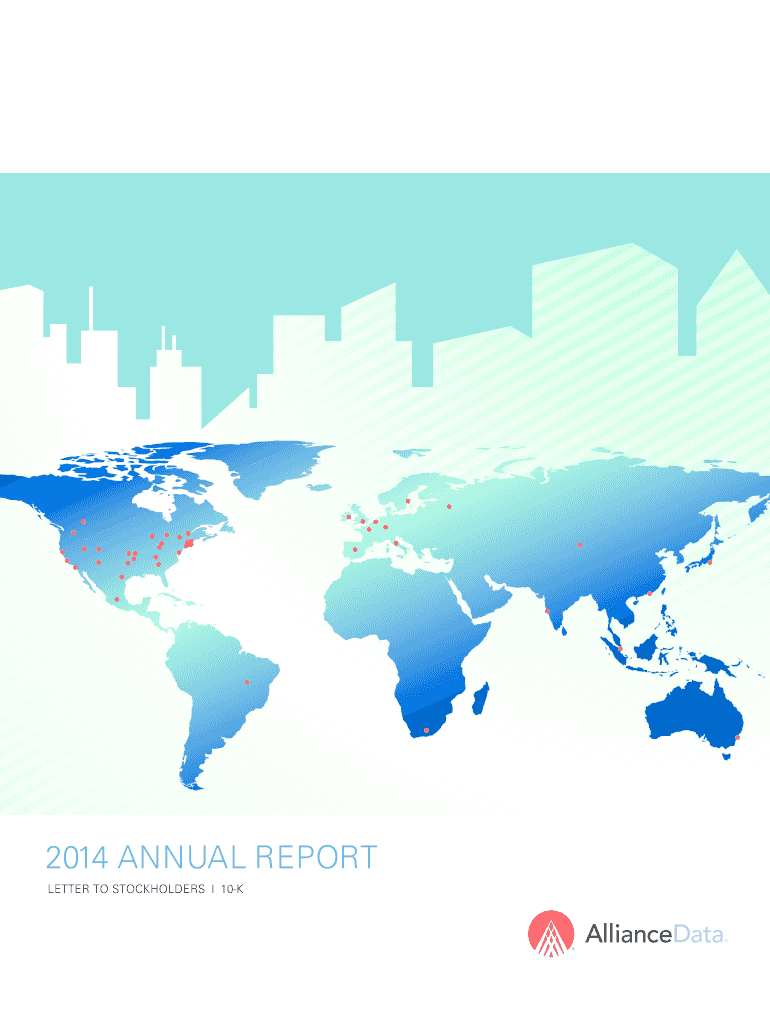 2014 ANNUAL REPORT

LETTER TO STOCKHOLDERS | 10-K

AllianceData.